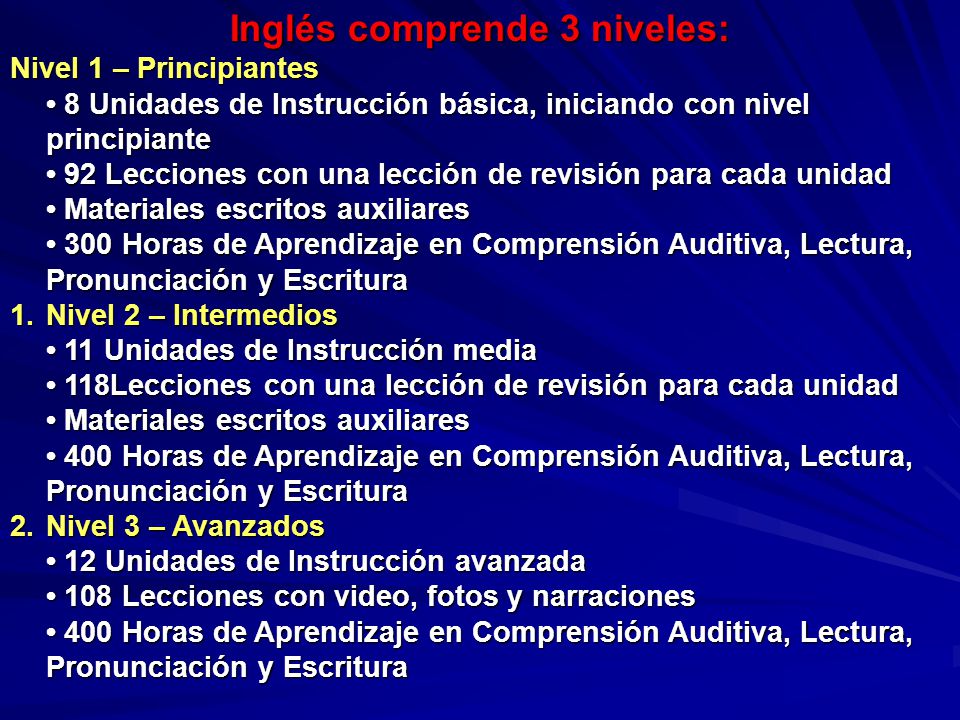 Inglés comprende 3 niveles:

Nivel 1 – Principiantes

• 8 Unidades de Instrucción básica, iniciando con nivel principiante
• 92 Lecciones con una lección de revisión para cada unidad
• Materiales escritos auxiliares
• 300 Horas de Aprendizaje en Comprensión Auditiva, Lectura, Pronunciación y Escritura

1. Nivel 2 – Intermedios

• 11 Unidades de Instrucción media
• 118Lecciones con una lección de revisión para cada unidad
• Materiales escritos auxiliares
• 400 Horas de Aprendizaje en Comprensión Auditiva, Lectura, Pronunciación y Escritura

2. Nivel 3 – Avanzados

• 12 Unidades de Instrucción avanzada
• 108 Lecciones con video, fotos y narraciones
• 400 Horas de Aprendizaje en Comprensión Auditiva, Lectura, Pronunciación y Escritura